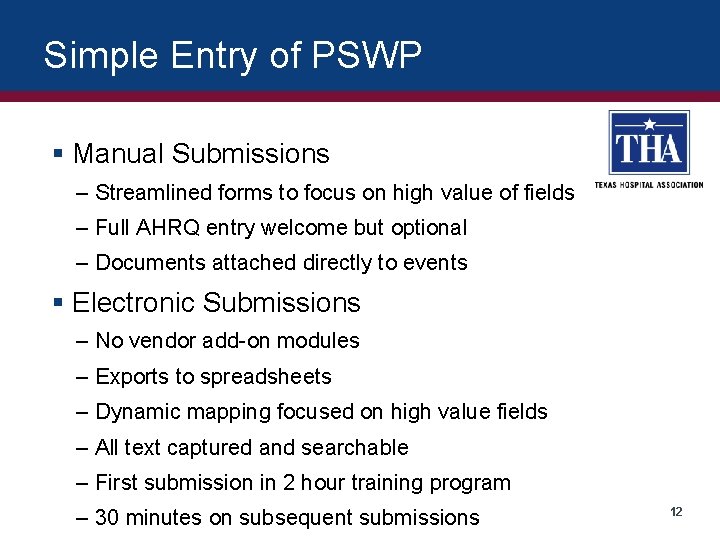 Simple Entry of PSWP

THA
TEXAS HOSPITAL ASSOCIATION

▪ Manual Submissions
– Streamlined forms to focus on high value of fields
– Full AHRQ entry welcome but optional
– Documents attached directly to events

▪ Electronic Submissions
– No vendor add-on modules
– Exports to spreadsheets
– Dynamic mapping focused on high value fields
– All text captured and searchable
– First submission in 2 hour training program
– 30 minutes on subsequent submissions

12